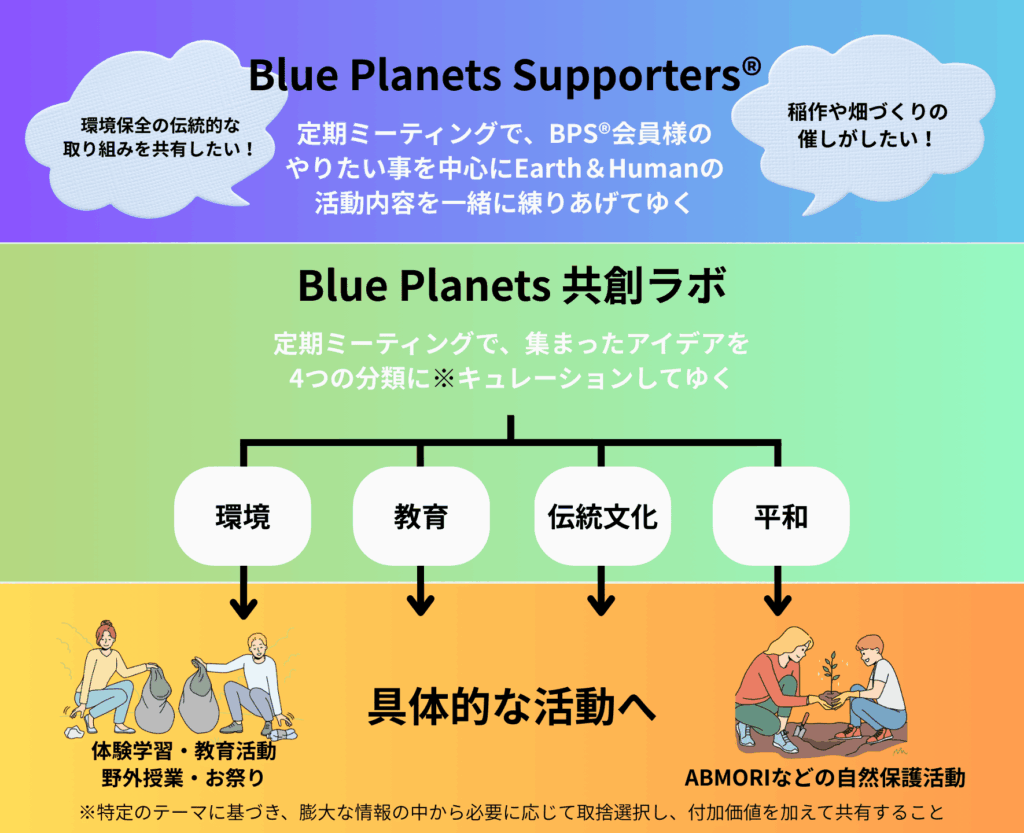 Blue Planets Supporters®

環境保全の伝統的な取り組みを共有したい！

定期ミーティングで、BPS®会員様のやりたい事を中心にEarth＆Humanの活動内容を一緒に練りあげてゆく

稲作や畑づくりの催しがしたい！

Blue Planets 共創ラボ

定期ミーティングで、集まったアイデアを4つの分類に※キュレーションしてゆく

環境

教育

伝統文化

平和

具体的な活動へ

体験学習・教育活動
野外授業・お祭り

ABMORIなどの自然保護活動

※特定のテーマに基づき、膨大な情報の中から必要に応じて取捨選択し、付加価値を加えて共有すること